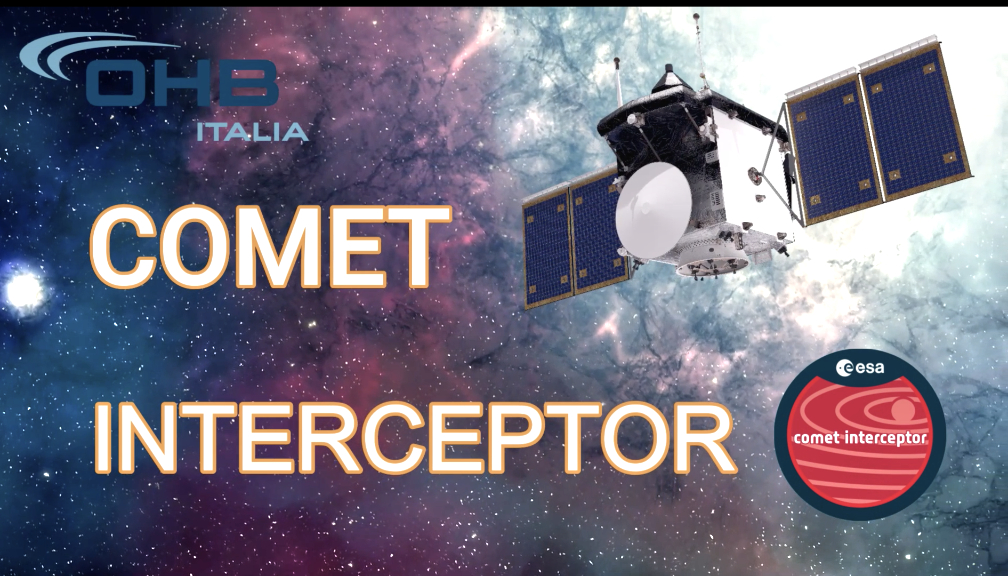 OHB
ITALIA

COMET
INTERCEPTOR

esa
comet interceptor